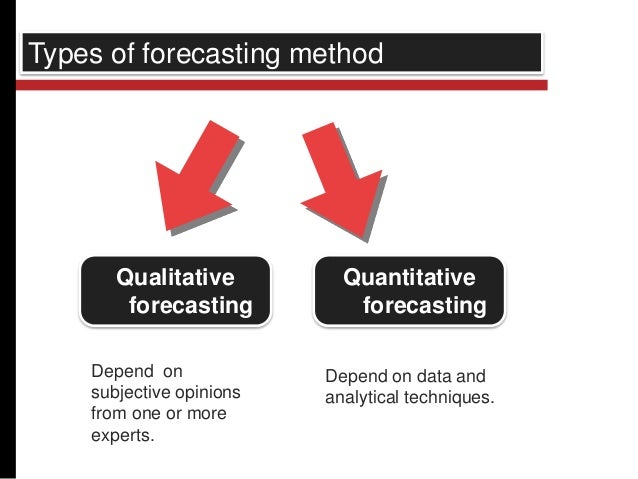 Types of forecasting method

Qualitative forecasting

Quantitative forecasting

Depend on subjective opinions from one or more experts.

Depend on data and analytical techniques.